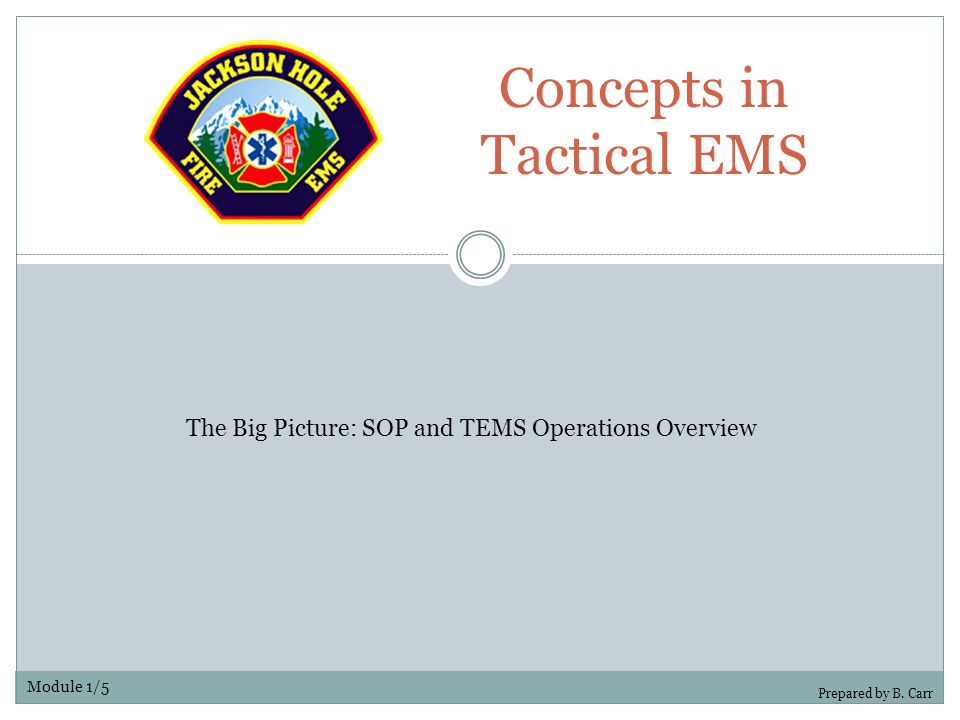 JACKSON HOLE
FIRE EMS

Concepts in Tactical EMS

The Big Picture: SOP and TEMS Operations Overview

Module 1/5

Prepared by B. Carr